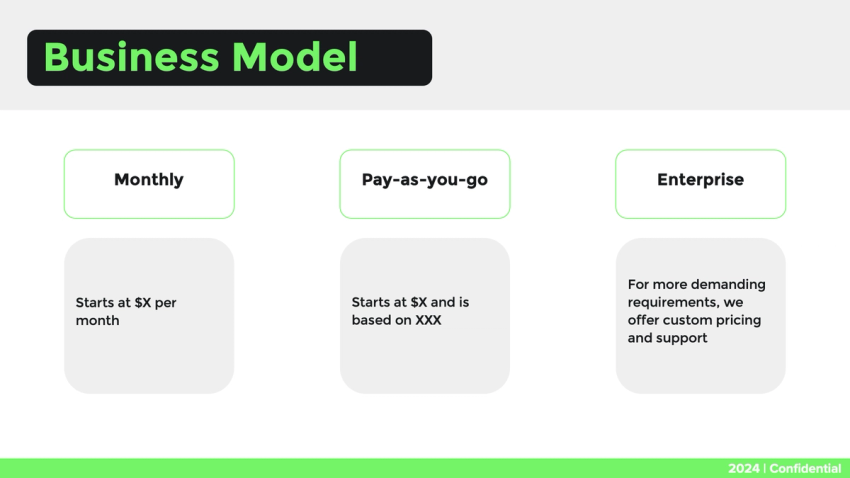 Business Model

Monthly

Starts at \$X per month

Pay-as-you-go

Starts at \$X and is based on XXX

Enterprise

For more demanding requirements, we offer custom pricing and support

2024 | Confidential